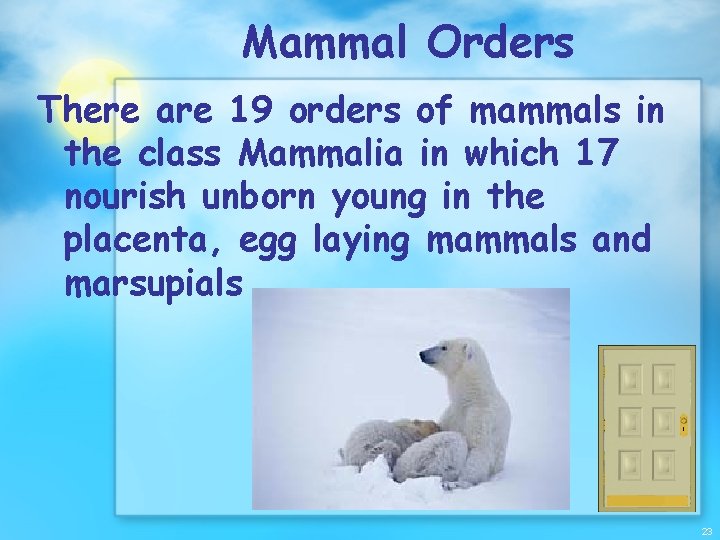 Mammal Orders

There are 19 orders of mammals in the class Mammalia in which 17 nourish unborn young in the placenta, egg laying mammals and marsupials

23